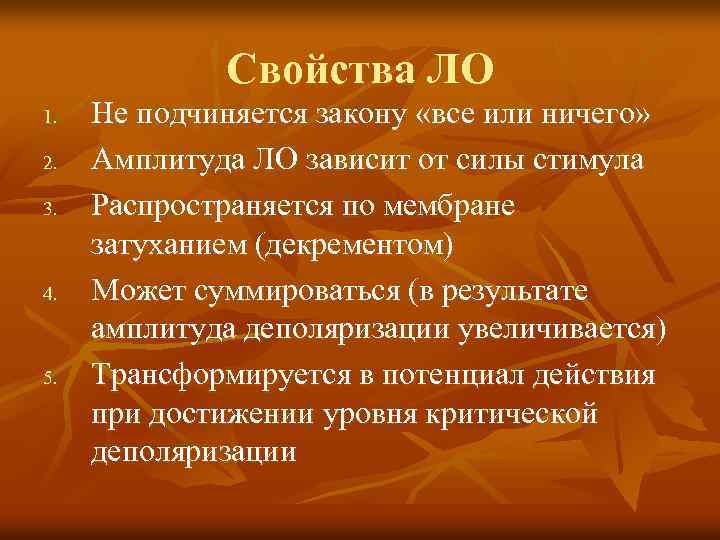 Свойства ЛО

1. Не подчиняется закону «все или ничего»
2. Амплитуда ЛО зависит от силы стимула
3. Распространяется по мембране затуханием (декрементом)
4. Может суммироваться (в результате амплитуда деполяризации увеличивается)
5. Трансформируется в потенциал действия при достижении уровня критической деполяризации